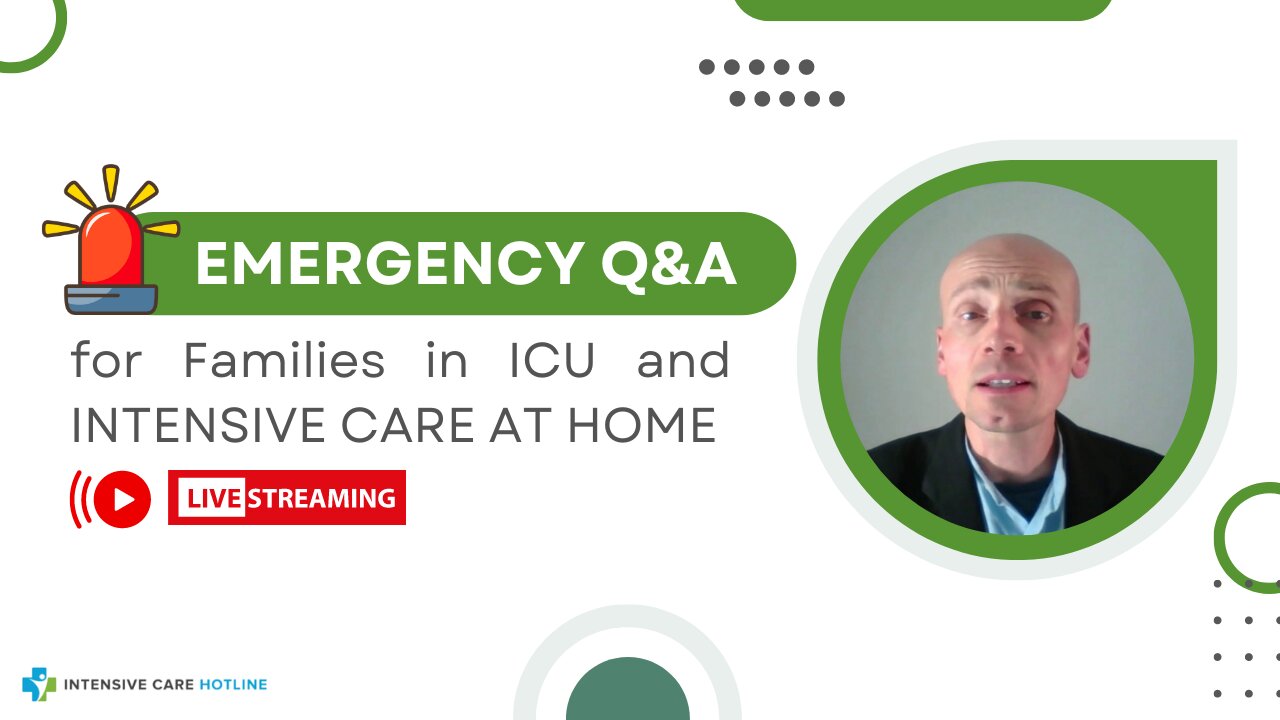 EMERGENCY Q&A

for Families in ICU and INTENSIVE CARE AT HOME

LIVE STREAMING

INTENSIVE CARE HOTLINE